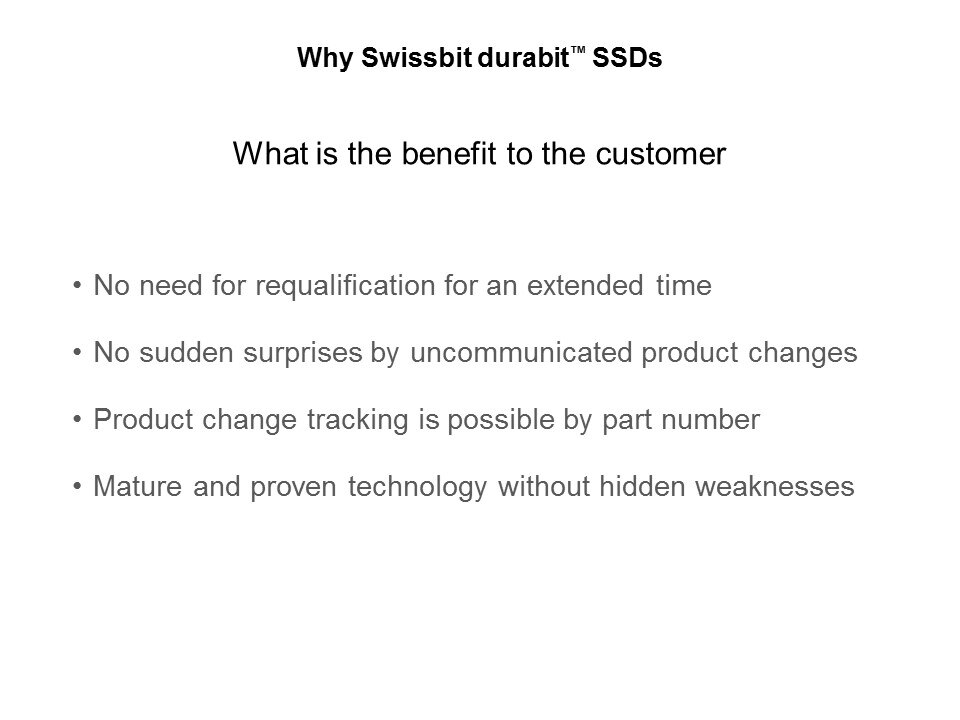 Why Swissbit durabit™ SSDs

What is the benefit to the customer

• No need for requalification for an extended time

• No sudden surprises by uncommunicated product changes

• Product change tracking is possible by part number

• Mature and proven technology without hidden weaknesses